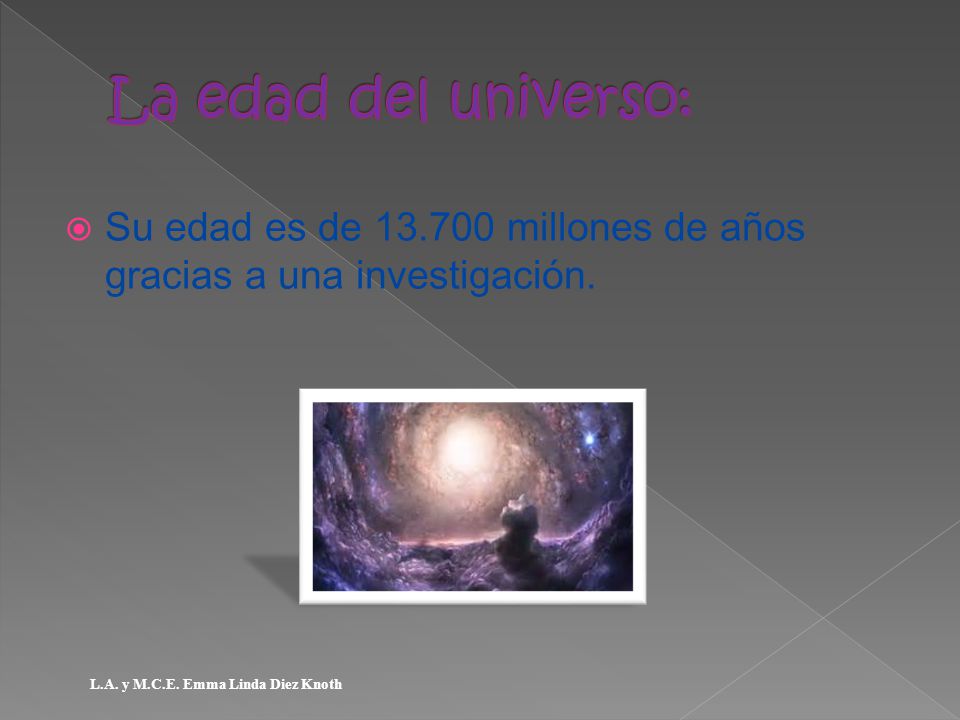 La edad del universo:

Su edad es de 13.700 millones de años gracias a una investigación.

L.A. y M.C.E. Emma Linda Diez Knoth